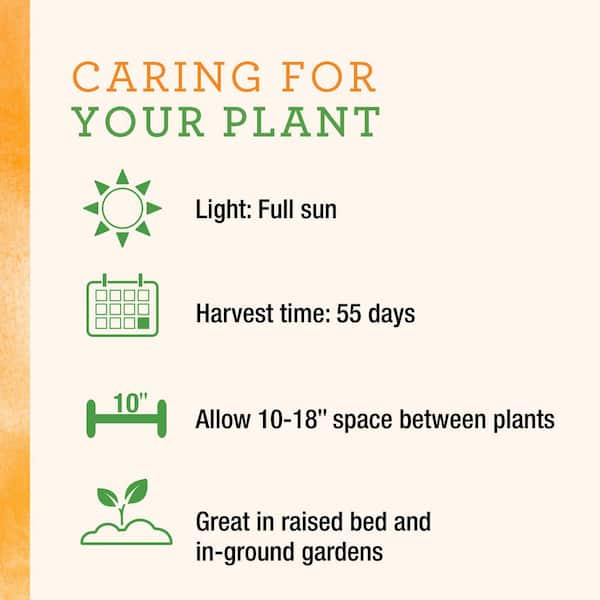 CARING FOR
YOUR PLANT

Light: Full sun

Harvest time: 55 days

10"

Allow 10-18" space between plants

Great in raised bed and in-ground gardens